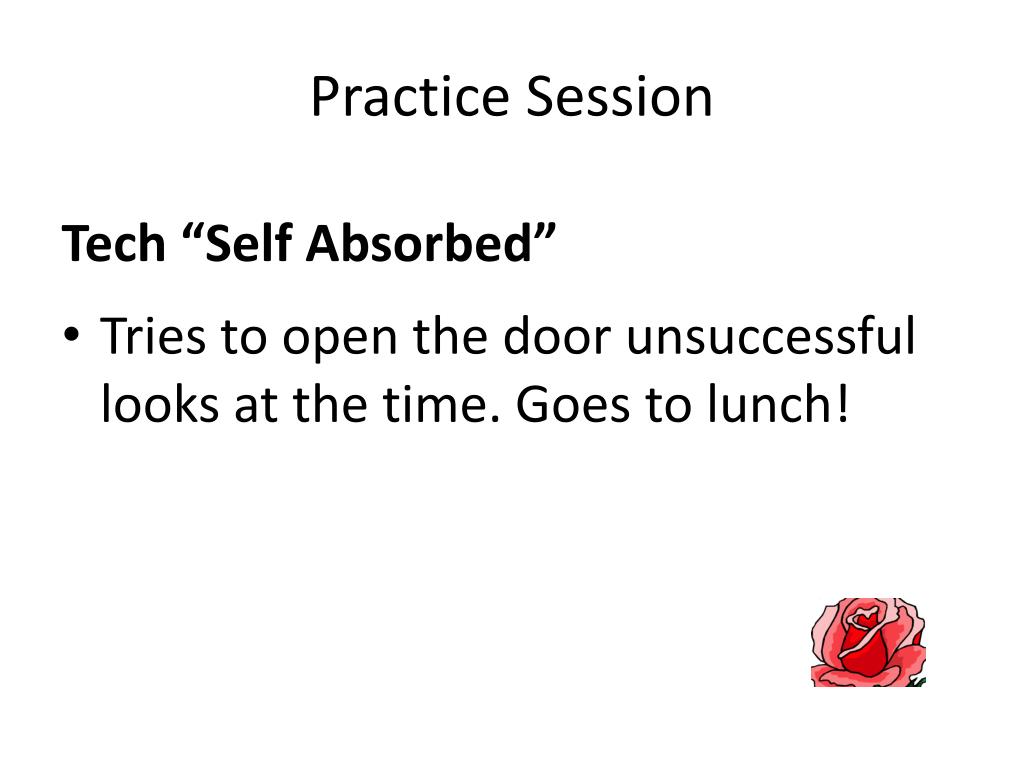 Practice Session

Tech “Self Absorbed”

• Tries to open the door unsuccessful looks at the time. Goes to lunch!